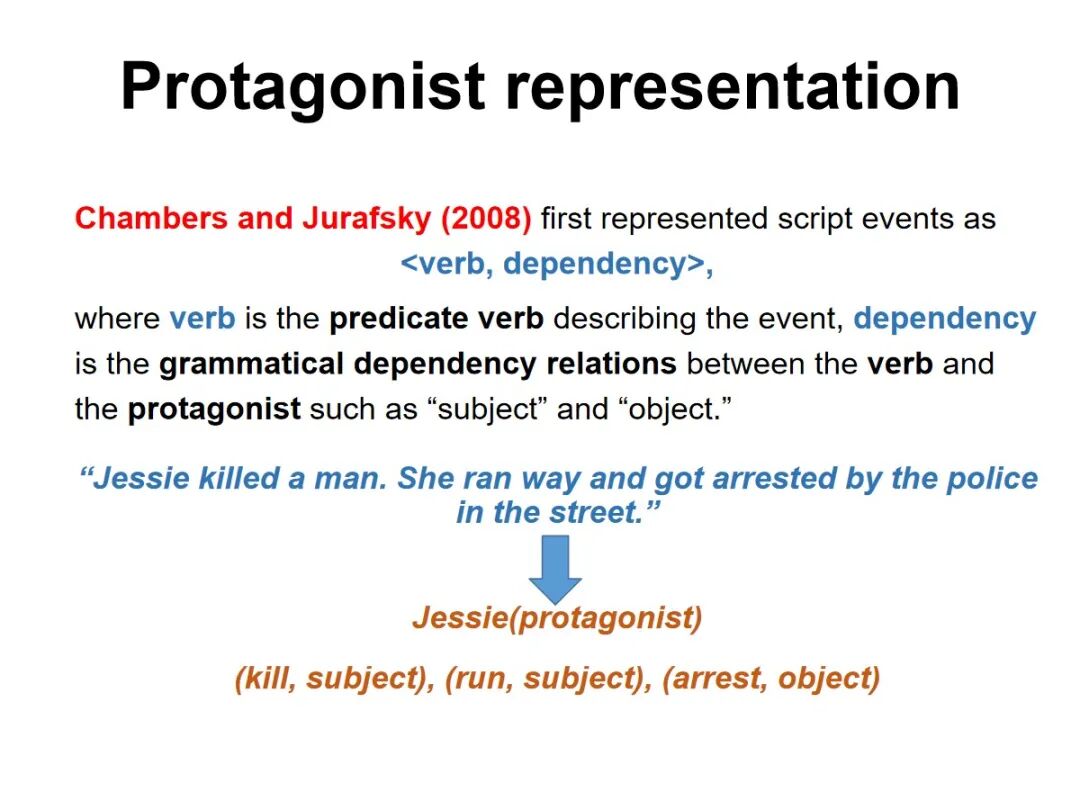 Protagonist representation

Chambers and Jurafsky (2008) first represented script events as <verb, dependency>,

where verb is the predicate verb describing the event, dependency is the grammatical dependency relations between the verb and the protagonist such as “subject” and “object.”

“Jessie killed a man. She ran way and got arrested by the police in the street.”

Jessie(protagonist)

(kill, subject), (run, subject), (arrest, object)